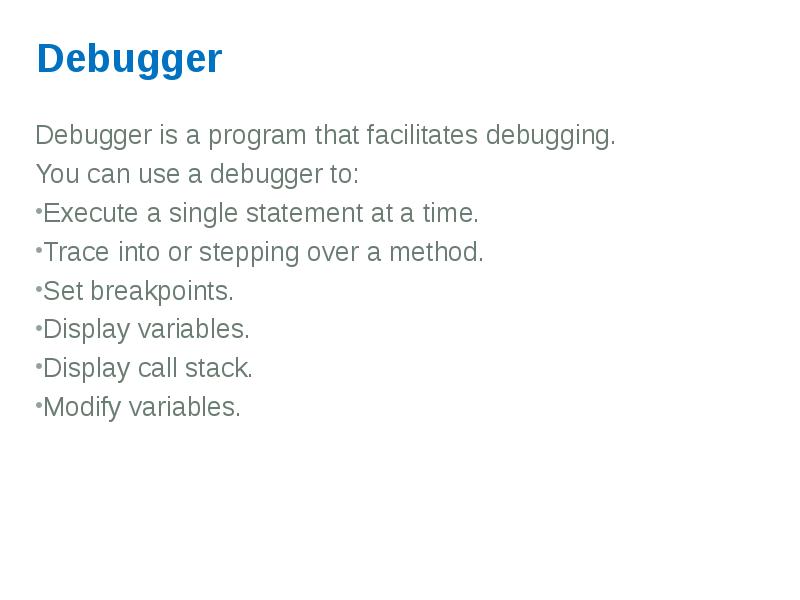 Debugger

Debugger is a program that facilitates debugging.

You can use a debugger to:

•Execute a single statement at a time.

•Trace into or stepping over a method.

•Set breakpoints.

•Display variables.

•Display call stack.

•Modify variables.